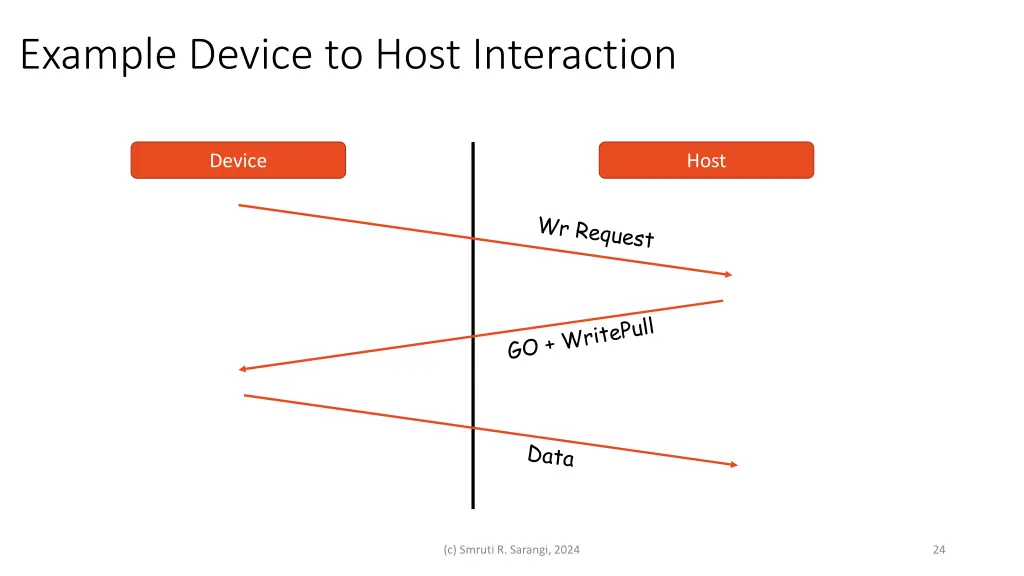 Example Device to Host Interaction

Device

Host

Wr Request

GO + WritePull

Data

(c) Smruti R. Sarangi, 2024

24